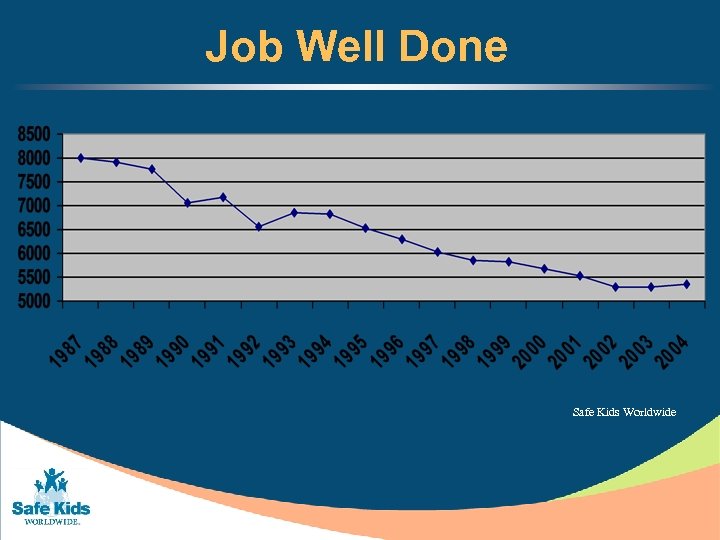 Job Well Done

8500
8000
7500
7000
6500
6000
5500
5000

1987 1988 1989 1990 1991 1992 1993 1994 1995 1996 1997 1998 1999 2000 2001 2002 2003 2004

Safe Kids Worldwide

Safe Kids
WORLDWIDE.